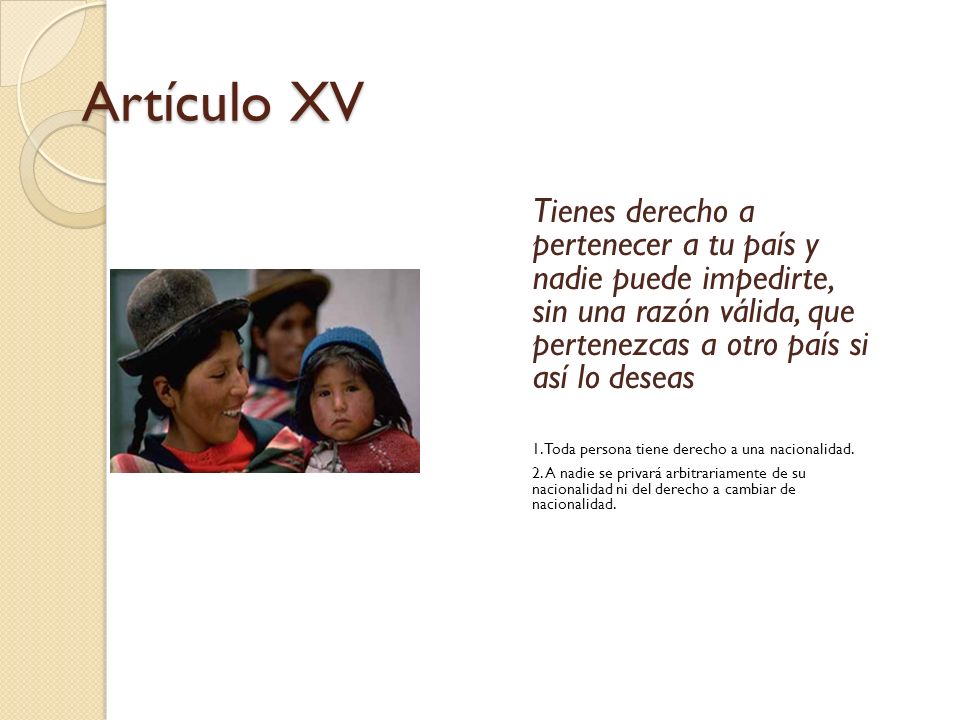 Artículo XV

Tienes derecho a pertenecer a tu país y nadie puede impedirte, sin una razón válida, que pertenezcas a otro país si así lo deseas

1. Toda persona tiene derecho a una nacionalidad.

2. A nadie se privará arbitrariamente de su nacionalidad ni del derecho a cambiar de nacionalidad.